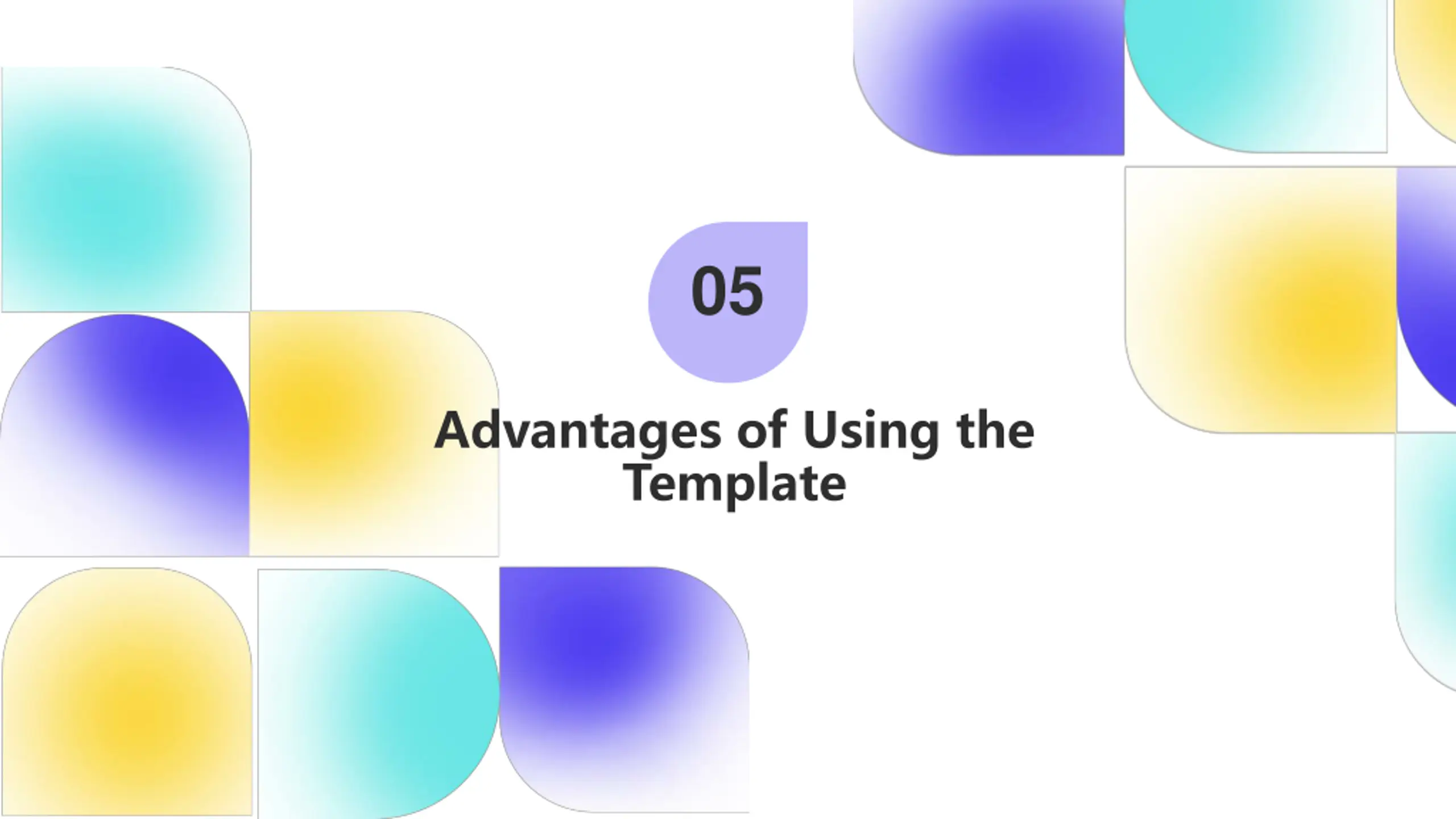 05

Advantages of Using the Template